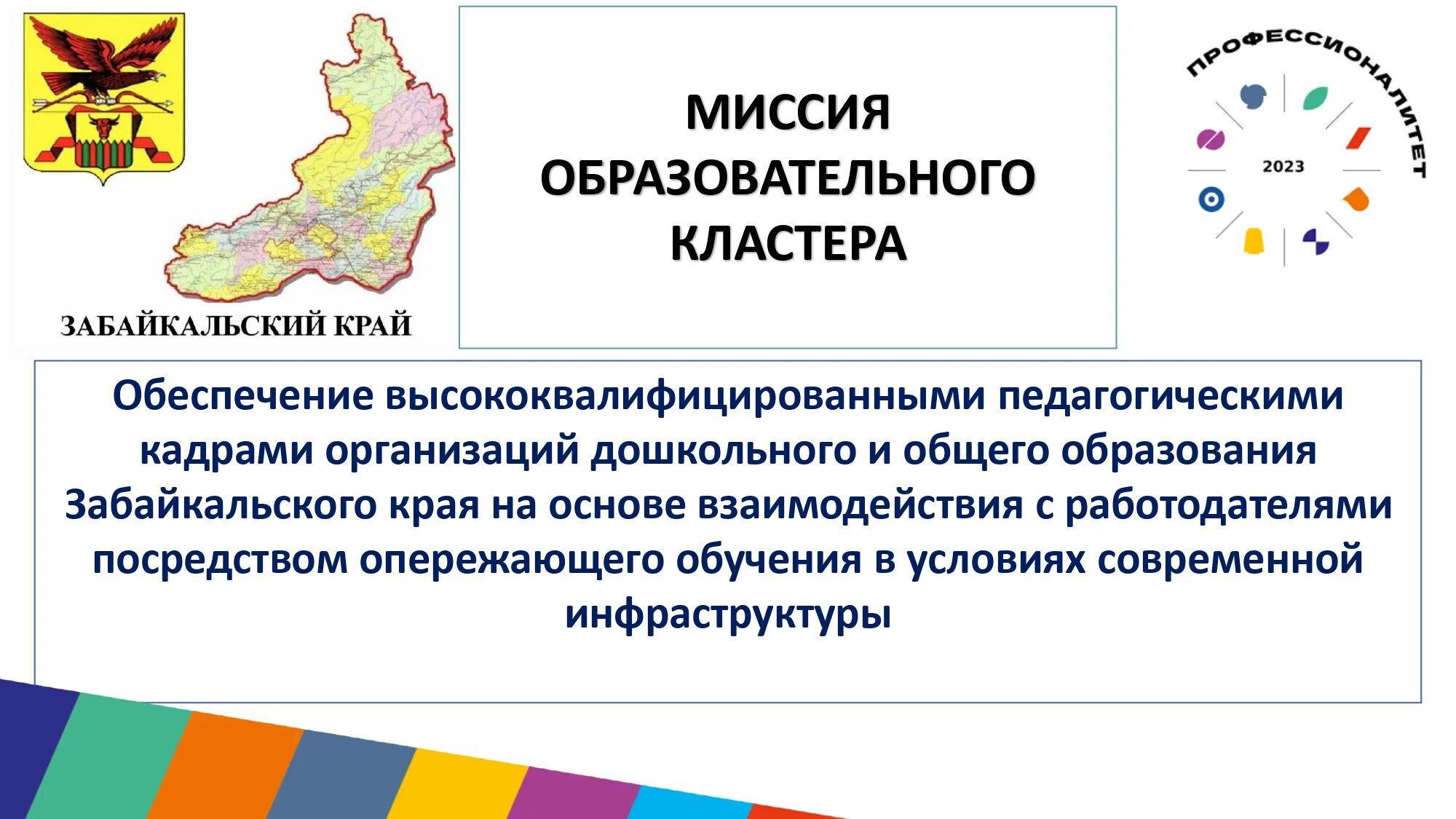 ЗАБАЙКАЛЬСКИЙ КРАЙ

МИССИЯ ОБРАЗОВАТЕЛЬНОГО КЛАСТЕРА

ПРОФЕССИОНАЛИТЕТ
2023

Обеспечение высококвалифицированными педагогическими кадрами организаций дошкольного и общего образования Забайкальского края на основе взаимодействия с работодателями посредством опережающего обучения в условиях современной инфраструктуры